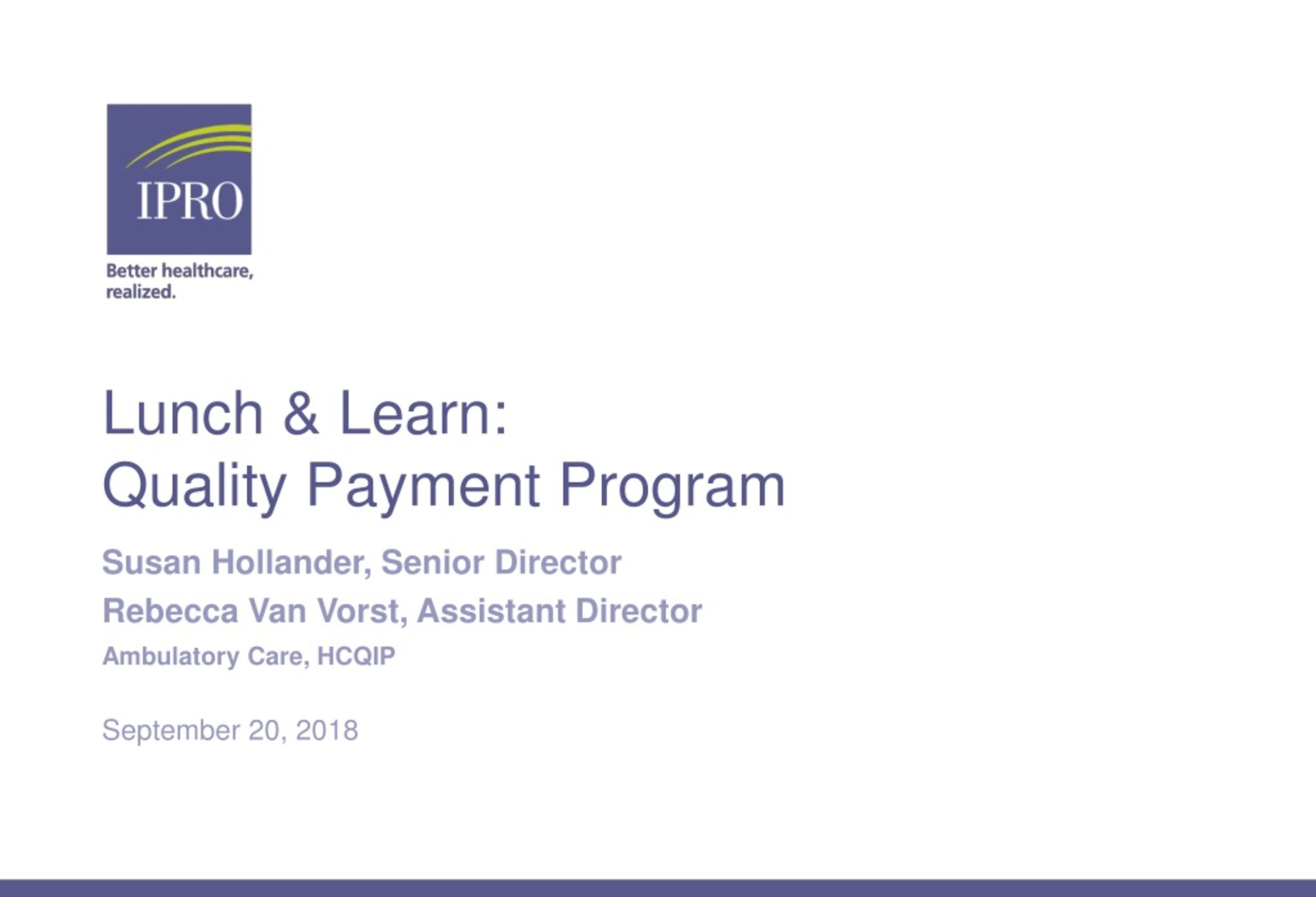 IPRO

Better healthcare, realized.

Lunch & Learn:
Quality Payment Program

Susan Hollander, Senior Director

Rebecca Van Vorst, Assistant Director

Ambulatory Care, HCQIP

September 20, 2018